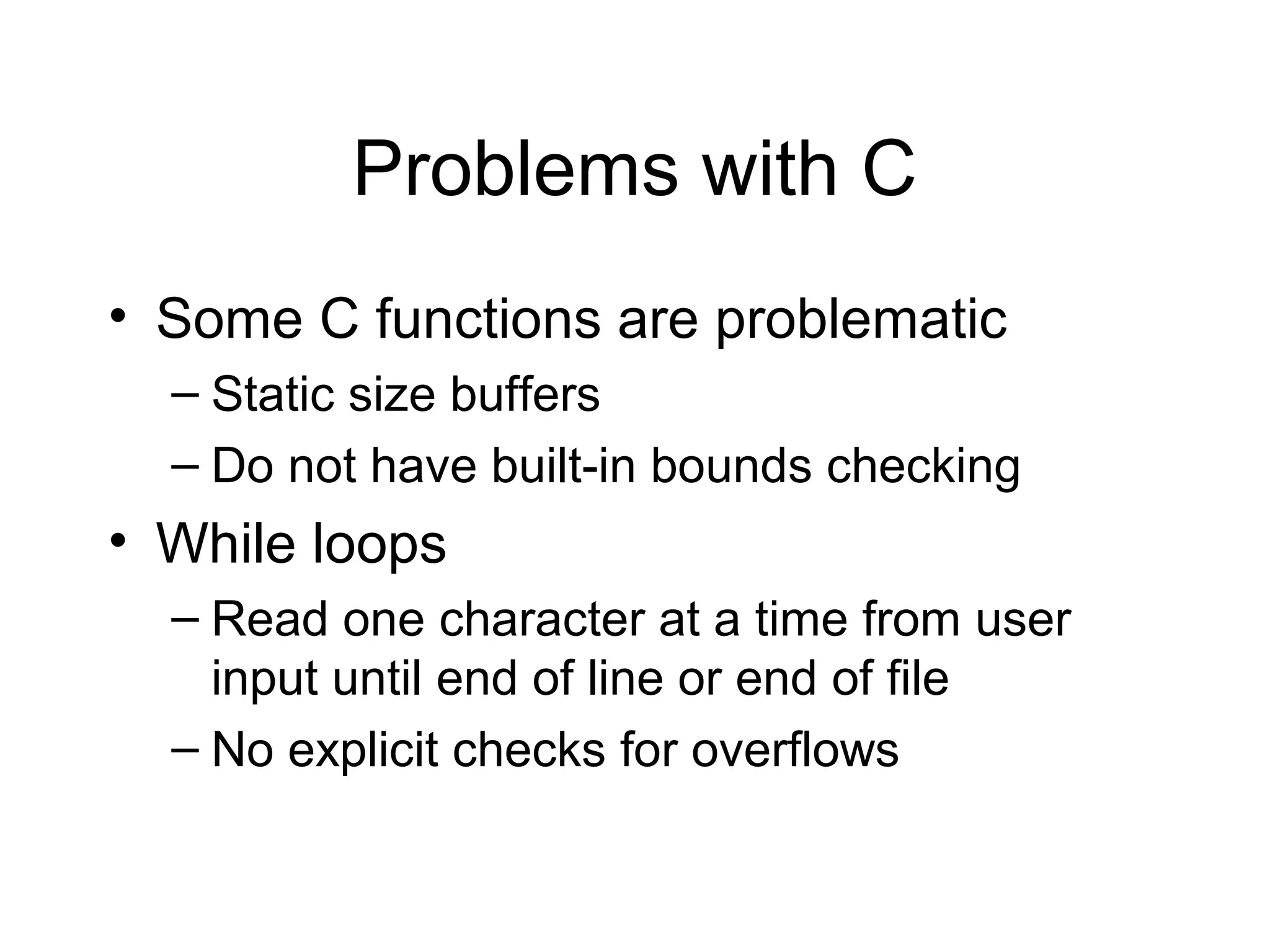 Problems with C

• Some C functions are problematic
– Static size buffers
– Do not have built-in bounds checking

• While loops
– Read one character at a time from user input until end of line or end of file
– No explicit checks for overflows